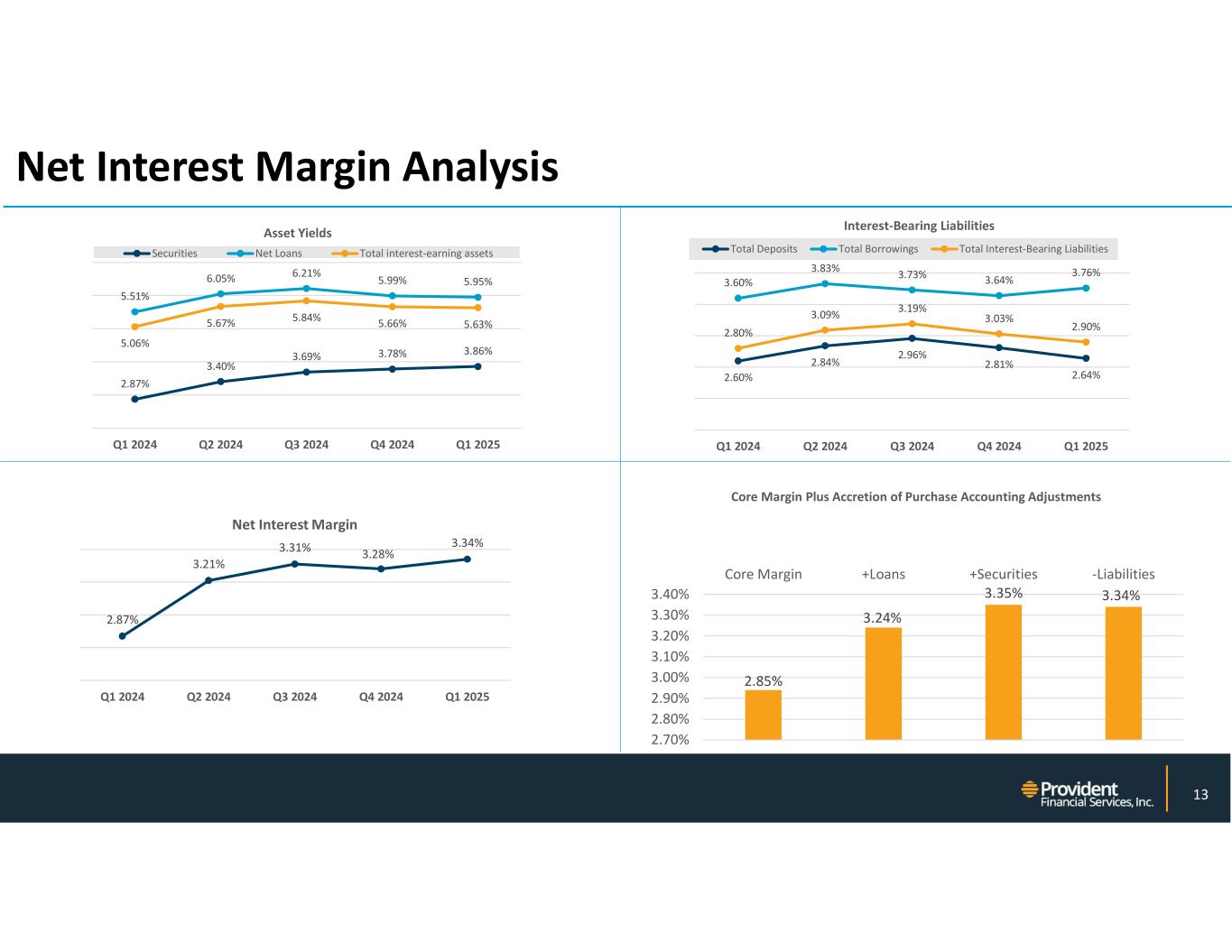 Net Interest Margin Analysis

Asset Yields

Securities Net Loans Total interest-earning assets

5.51% 6.05% 6.21% 5.99% 5.95%

5.06% 5.67% 5.84% 5.66% 5.63%

2.87% 3.40% 3.69% 3.78% 3.86%

Q1 2024 Q2 2024 Q3 2024 Q4 2024 Q1 2025

Interest-Bearing Liabilities

Total Deposits Total Borrowings Total Interest-Bearing Liabilities

3.60% 3.83% 3.73% 3.64% 3.76%

2.80% 3.09% 3.19% 3.03% 2.90%

2.60% 2.84% 2.96% 2.81% 2.64%

Q1 2024 Q2 2024 Q3 2024 Q4 2024 Q1 2025

Net Interest Margin

2.87% 3.21% 3.31% 3.28% 3.34%

Q1 2024 Q2 2024 Q3 2024 Q4 2024 Q1 2025

Core Margin Plus Accretion of Purchase Accounting Adjustments

Core Margin +Loans +Securities -Liabilities

3.40% 3.30% 3.20% 3.10% 3.00% 2.90% 2.80% 2.70%

2.85% 3.24% 3.35% 3.34%

Provident Financial Services, Inc.

13